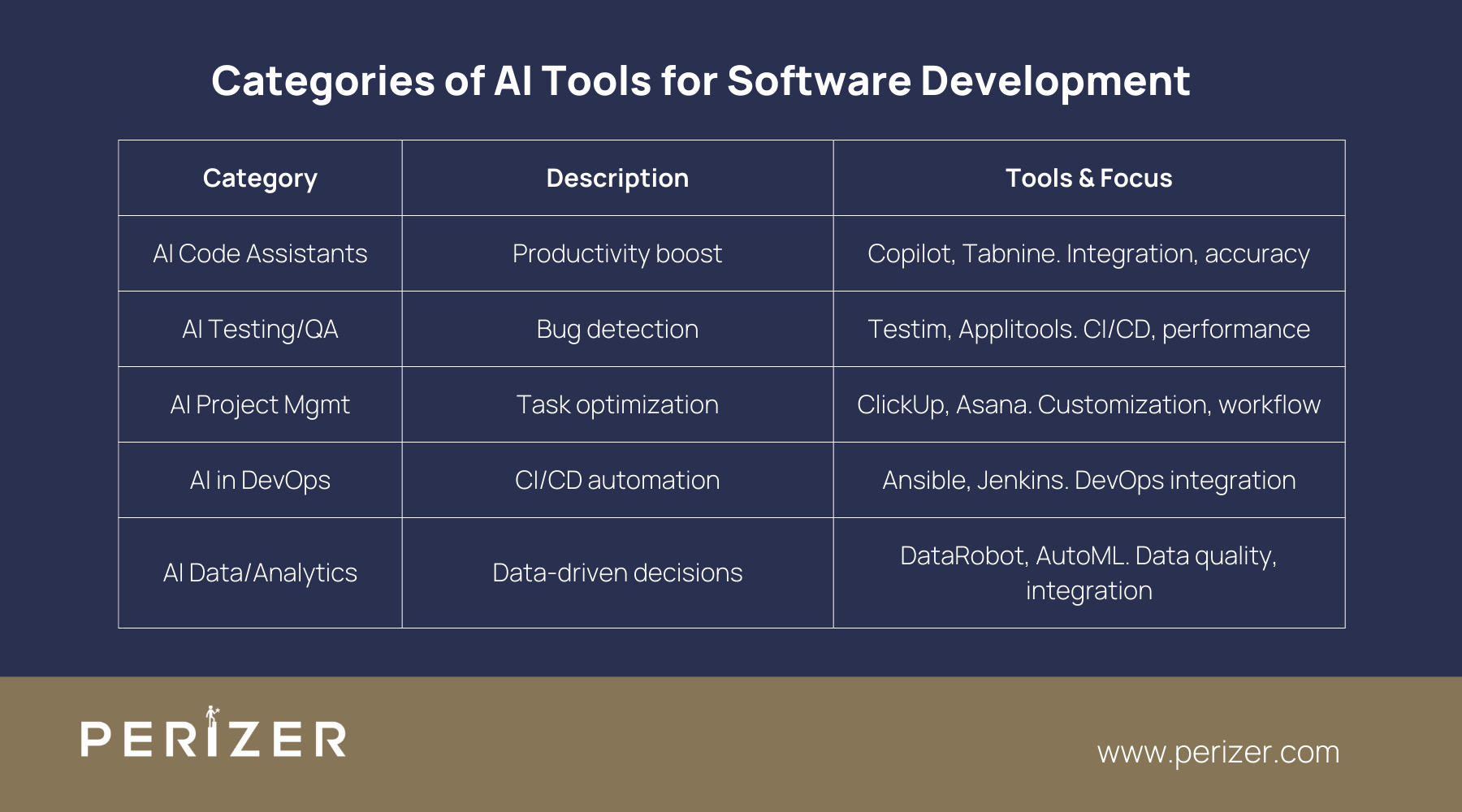 Categories of AI Tools for Software Development

| Category | Description | Tools & Focus |
|---|---|---|
| AI Code Assistants | Productivity boost | Copilot, Tabnine. Integration, accuracy |
| AI Testing/QA | Bug detection | Testim, Applitools. CI/CD, performance |
| AI Project Mgmt | Task optimization | ClickUp, Asana. Customization, workflow |
| AI in DevOps | CI/CD automation | Ansible, Jenkins. DevOps integration |
| AI Data/Analytics | Data-driven decisions | DataRobot, AutoML. Data quality, integration |

PERIZER

www.perizer.com